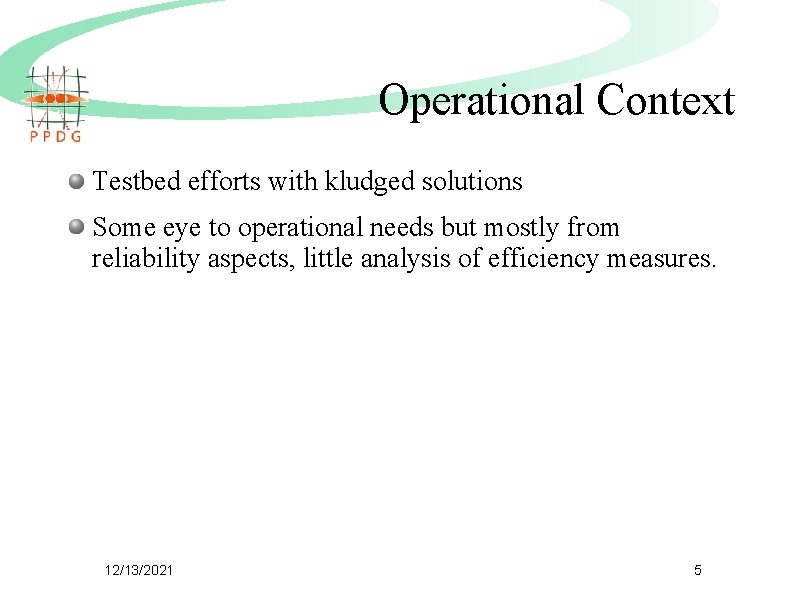 PPDG

Operational Context

Testbed efforts with kludged solutions

Some eye to operational needs but mostly from reliability aspects, little analysis of efficiency measures.

12/13/2021

5